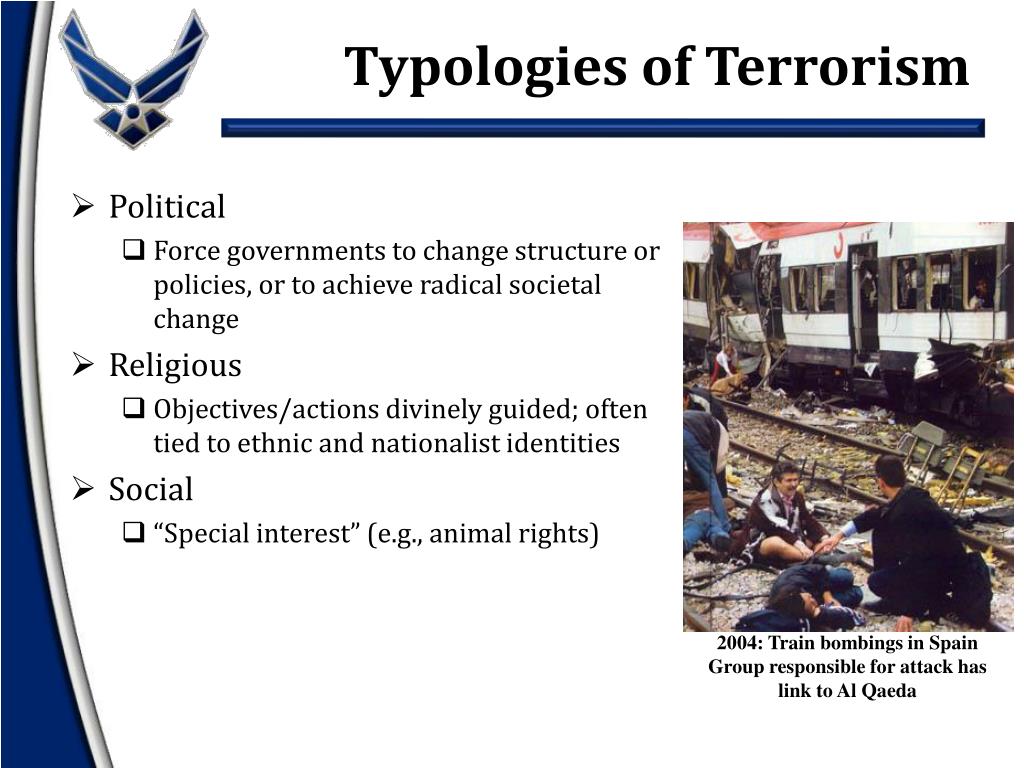 Typologies of Terrorism

➢ Political
❑ Force governments to change structure or policies, or to achieve radical societal change

➢ Religious
❑ Objectives/actions divinely guided; often tied to ethnic and nationalist identities

➢ Social
❑ “Special interest” (e.g., animal rights)

2004: Train bombings in Spain
Group responsible for attack has link to Al Qaeda